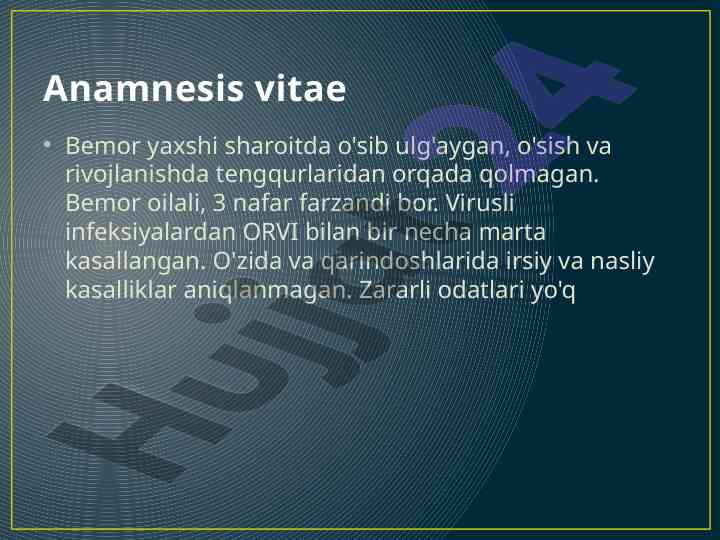 Anamnesis vitae

• Bemor yaxshi sharoitda o'sib ulg'aygan, o'sish va rivojlanishda tengqurlaridan orqada qolmagan. Bemor oilali, 3 nafar farzandi bor. Virusli infeksiyalardan ORVI bilan bir necha marta kasallangan. O'zida va qarindoshlarida irsiy va nasliy kasalliklar aniqlanmagan. Zararli odatlari yo'q

Hujjat 24